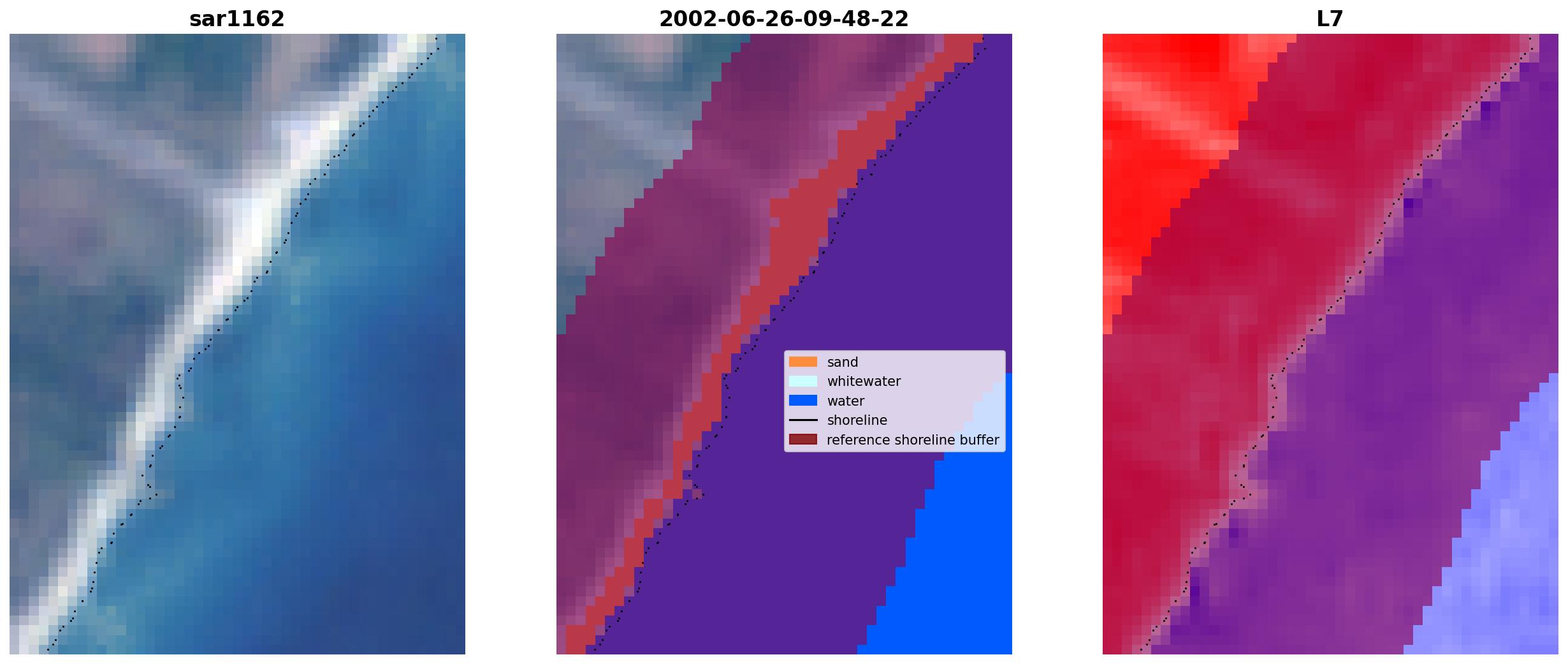 sar1162

2002-06-26-09-48-22

sand
whitewater
water
shoreline
reference shoreline buffer

L7